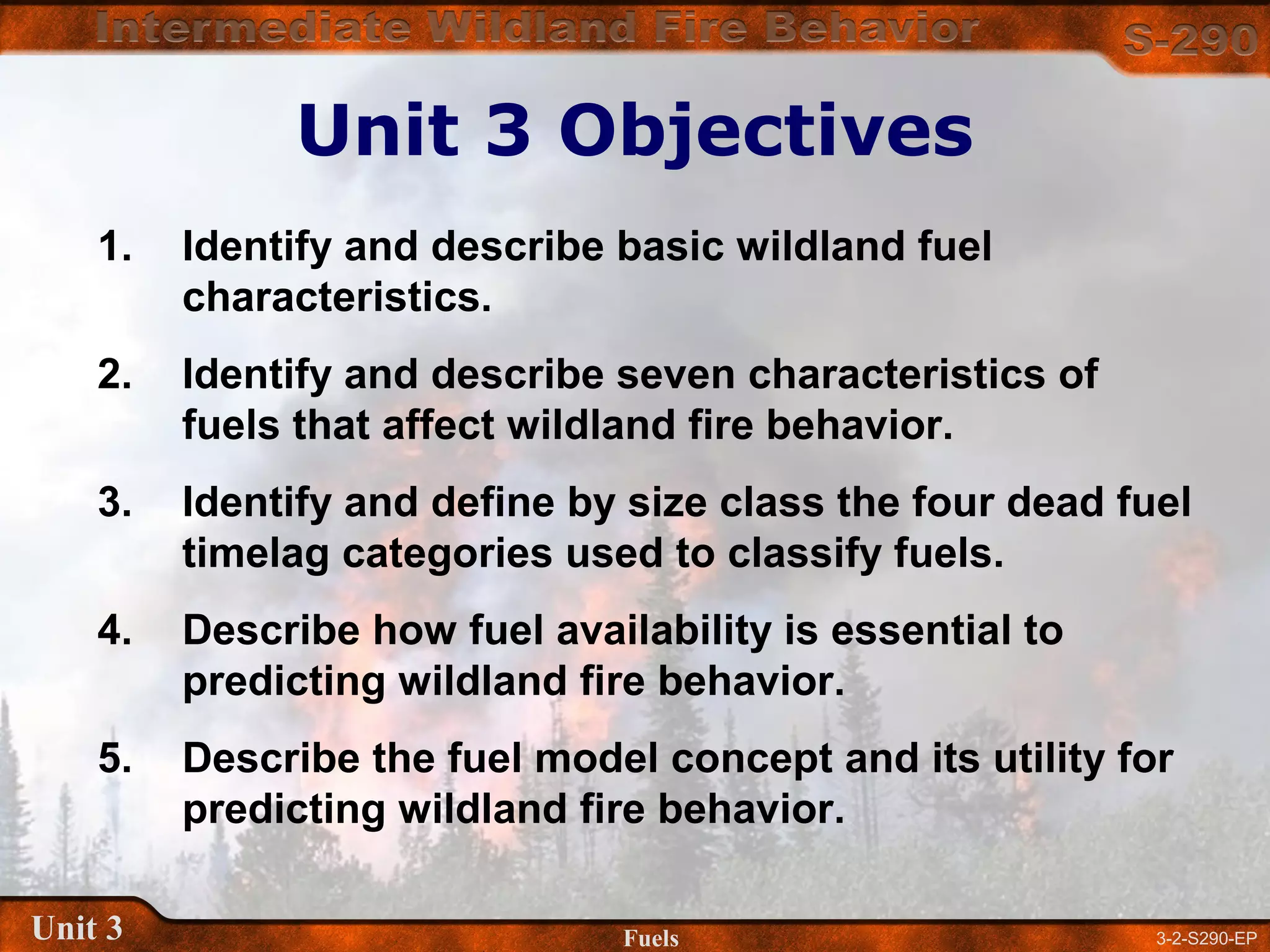 Intermediate Wildland Fire Behavior

S-290

Unit 3 Objectives

1. Identify and describe basic wildland fuel characteristics.

2. Identify and describe seven characteristics of fuels that affect wildland fire behavior.

3. Identify and define by size class the four dead fuel timelag categories used to classify fuels.

4. Describe how fuel availability is essential to predicting wildland fire behavior.

5. Describe the fuel model concept and its utility for predicting wildland fire behavior.

Unit 3

Fuels

3-2-S290-EP